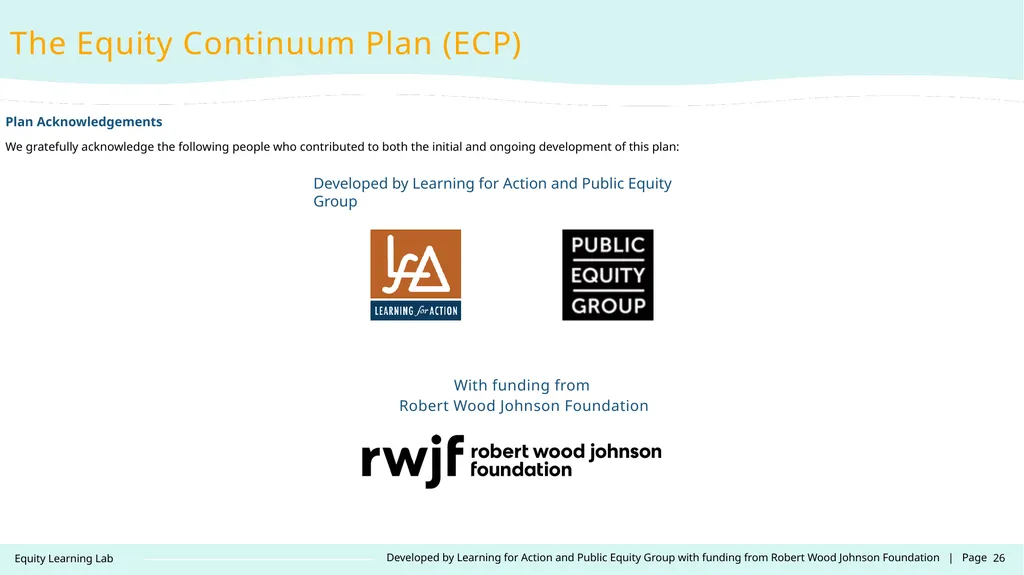 The Equity Continuum Plan (ECP)

Plan Acknowledgements

We gratefully acknowledge the following people who contributed to both the initial and ongoing development of this plan:

Developed by Learning for Action and Public Equity Group

LfA

LEARNING for ACTION

PUBLIC EQUITY GROUP

With funding from
Robert Wood Johnson Foundation

rwjf robert wood johnson foundation

Equity Learning Lab

Developed by Learning for Action and Public Equity Group with funding from Robert Wood Johnson Foundation | Page 26